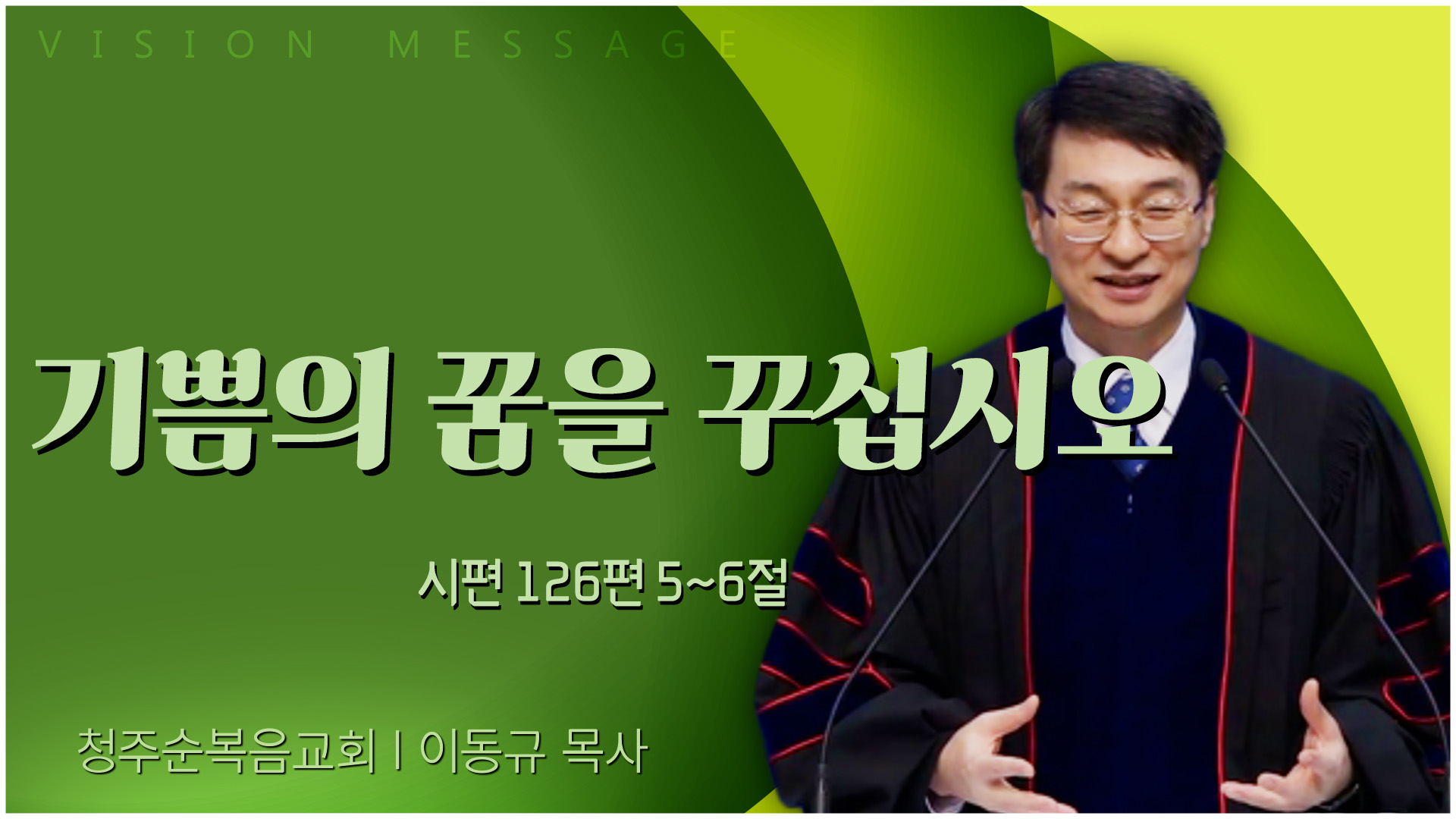 VISION MESSAGE

기쁨의 꿈을 꾸십시오

시편 126편 5~6절

청주순복음교회 | 이동규 목사